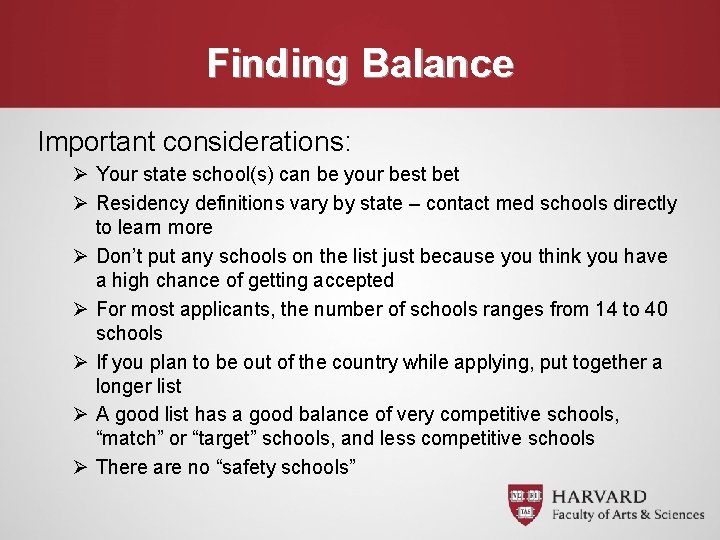 Finding Balance

Important considerations:

➢ Your state school(s) can be your best bet
➢ Residency definitions vary by state – contact med schools directly to learn more
➢ Don't put any schools on the list just because you think you have a high chance of getting accepted
➢ For most applicants, the number of schools ranges from 14 to 40 schools
➢ If you plan to be out of the country while applying, put together a longer list
➢ A good list has a good balance of very competitive schools, "match" or "target" schools, and less competitive schools
➢ There are no "safety schools"

VE RI TAS
HARVARD
Faculty of Arts & Sciences